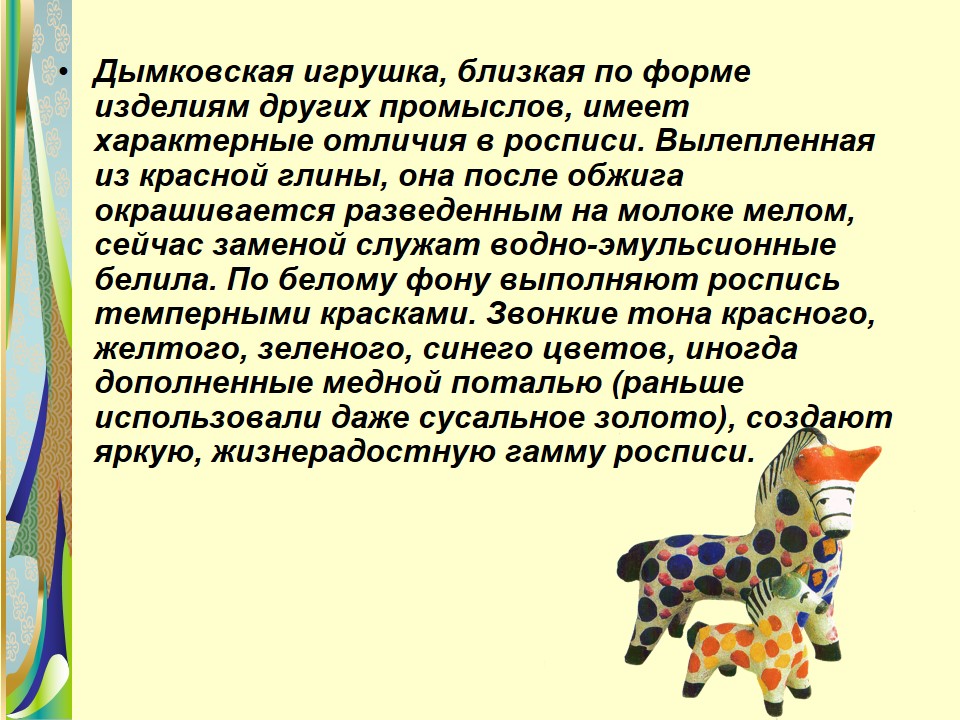 • Дымковская игрушка, близкая по форме изделиям других промыслов, имеет характерные отличия в росписи. Вылепленная из красной глины, она после обжига окрашивается разведенным на молоке мелом, сейчас заменой служат водно-эмульсионные белила. По белому фону выполняют роспись темперными красками. Звонкие тона красного, желтого, зеленого, синего цветов, иногда дополненные медной поталью (раньше использовали даже сусальное золото), создают яркую, жизнерадостную гамму росписи.